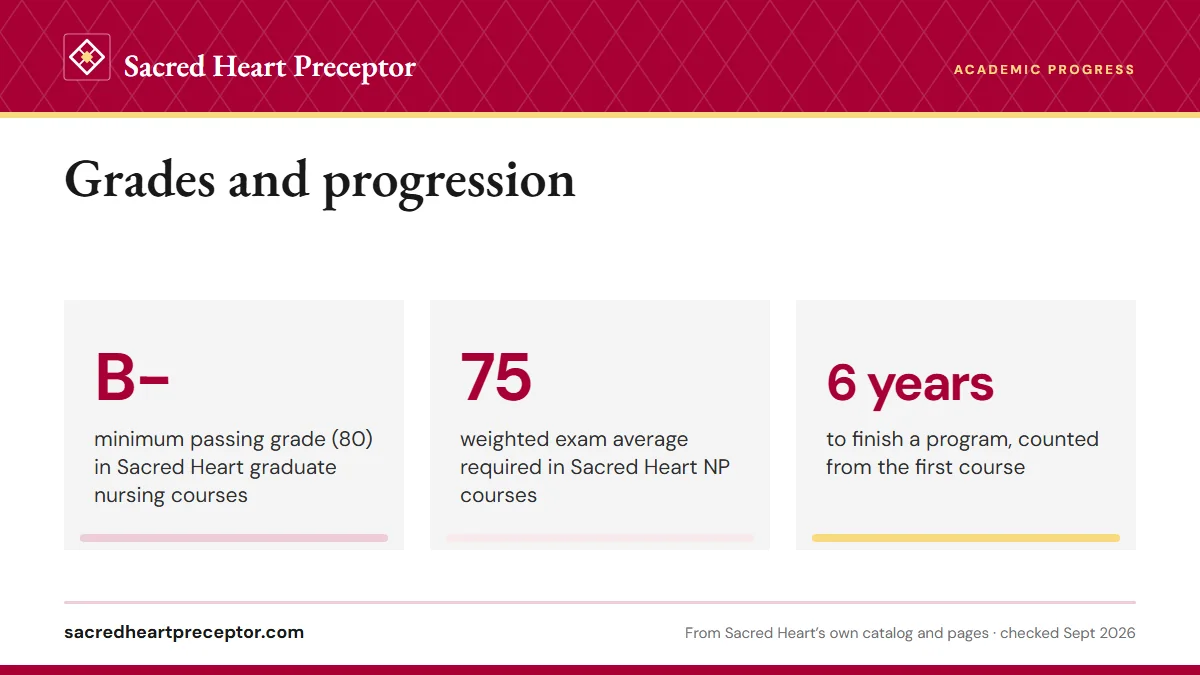 Sacred Heart Preceptor

ACADEMIC PROGRESS

Grades and progression

B-

minimum passing grade (80) in Sacred Heart graduate nursing courses

75

weighted exam average required in Sacred Heart NP courses

6 years

to finish a program, counted from the first course

sacredheartpreceptor.com

From Sacred Heart's own catalog and pages · checked Sept 2026